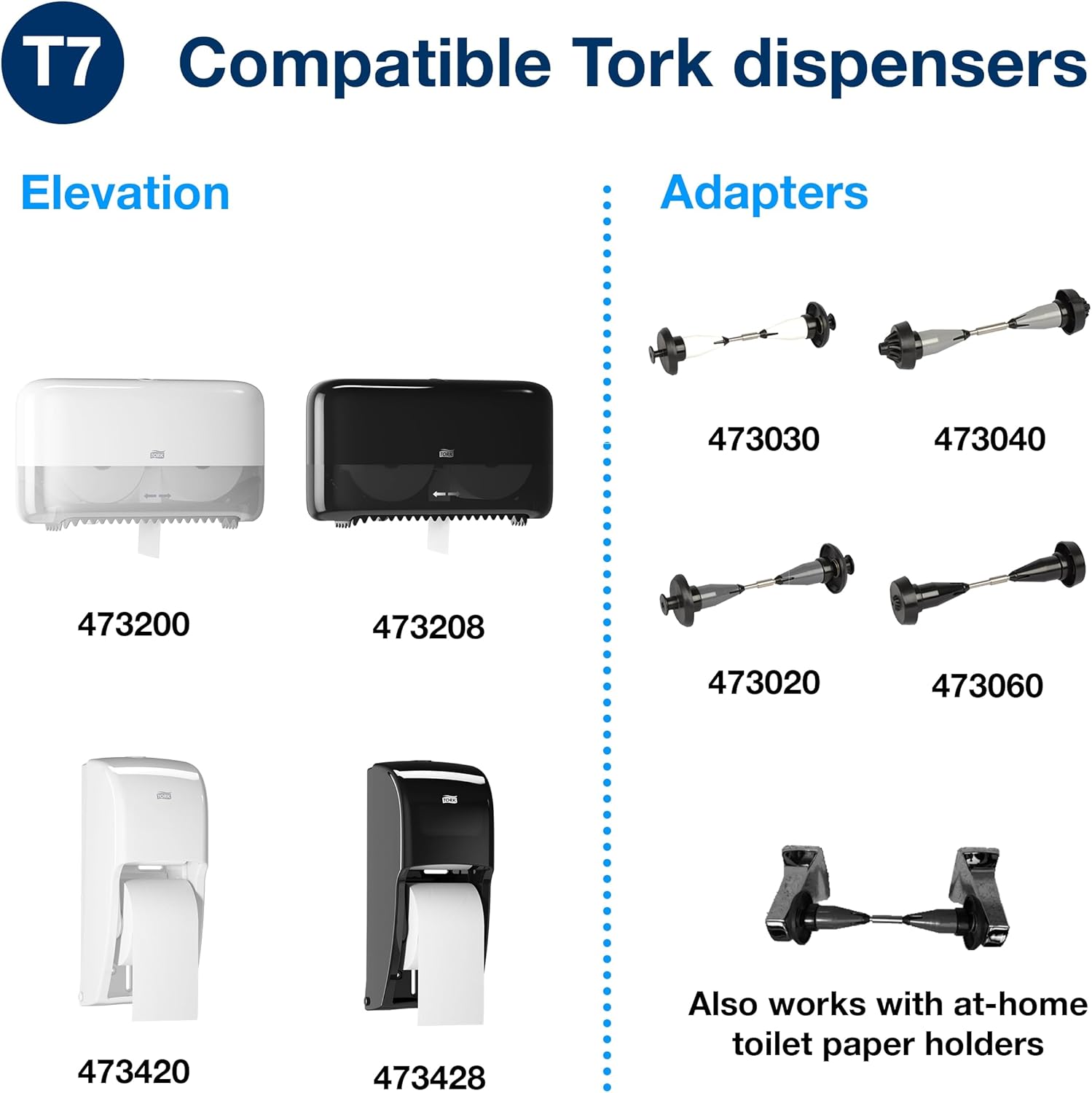 T7 Compatible Tork dispensers

Elevation

TORK

TORK

473200

473208

TORK

TORK

473420

473428

Adapters

473030

473040

473020

473060

Also works with at-home toilet paper holders